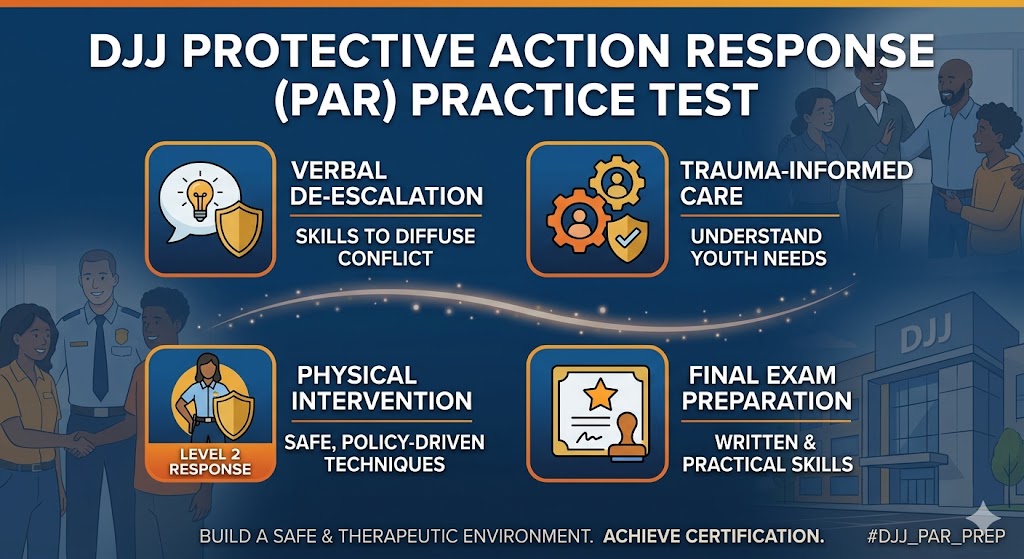 DJJ PROTECTIVE ACTION RESPONSE (PAR) PRACTICE TEST

VERBAL DE-ESCALATION

SKILLS TO DIFFUSE CONFLICT

TRAUMA-INFORMED CARE

UNDERSTAND YOUTH NEEDS

LEVEL 2 RESPONSE

PHYSICAL INTERVENTION

SAFE, POLICY-DRIVEN TECHNIQUES

FINAL EXAM PREPARATION

WRITTEN & PRACTICAL SKILLS

DJJ

BUILD A SAFE & THERAPEUTIC ENVIRONMENT. ACHIEVE CERTIFICATION.

#DJJ_PAR_PREP